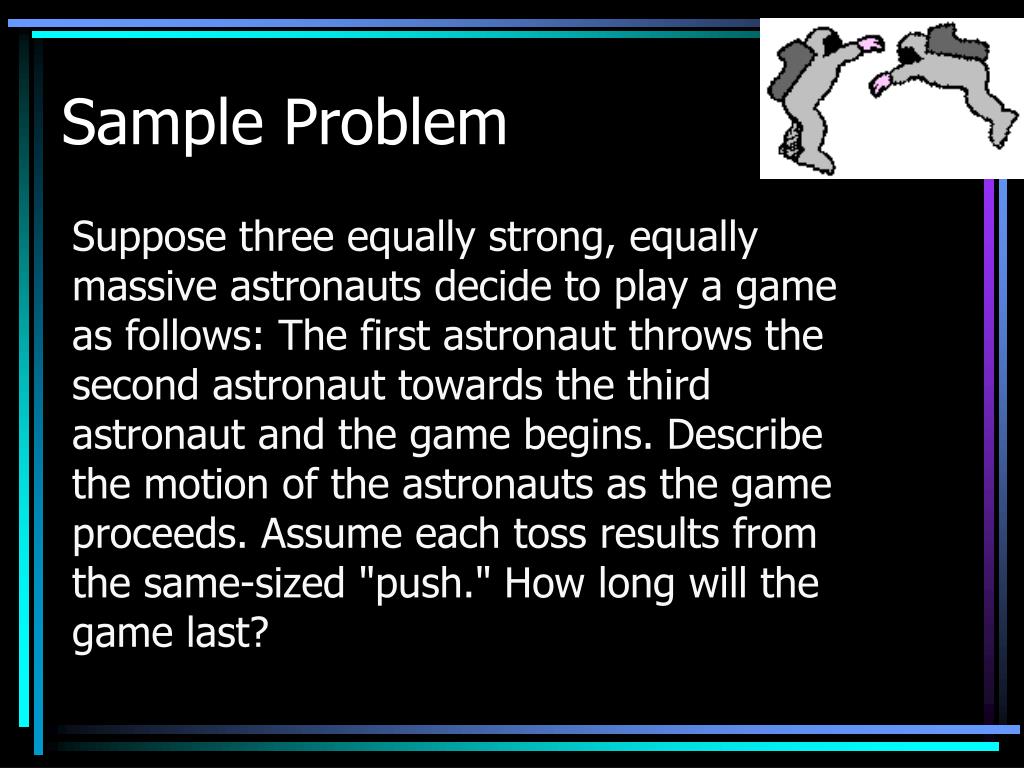 Sample Problem

Suppose three equally strong, equally massive astronauts decide to play a game as follows: The first astronaut throws the second astronaut towards the third astronaut and the game begins. Describe the motion of the astronauts as the game proceeds. Assume each toss results from the same-sized "push." How long will the game last?